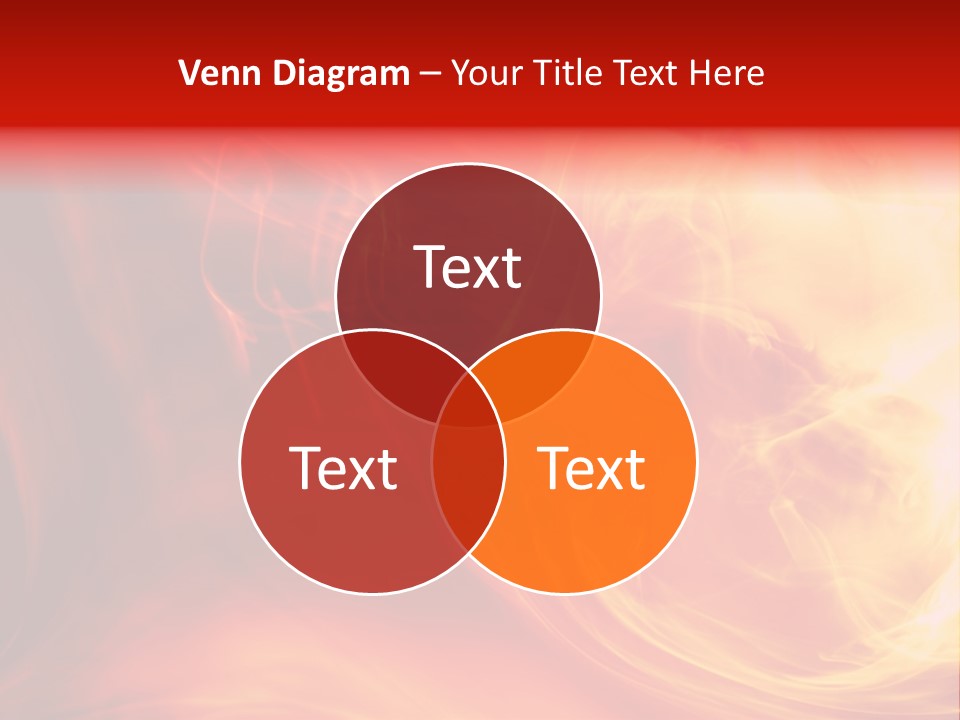 Venn Diagram – Your Title Text Here

Text

Text

Text